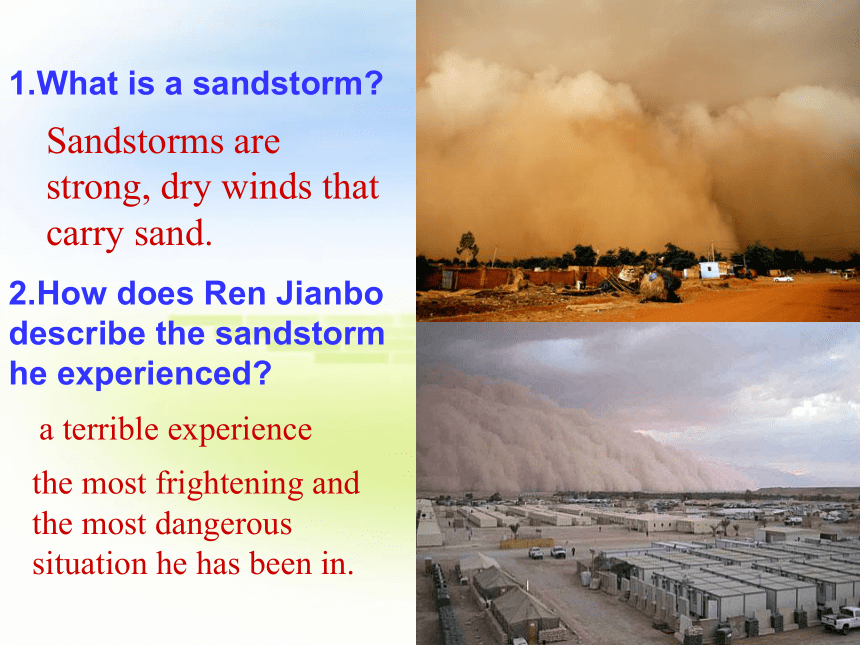 1.What is a sandstorm?

Sandstorms are strong, dry winds that carry sand.

2.How does Ren Jianbo describe the sandstorm he experienced?

a terrible experience

the most frightening and the most dangerous situation he has been in.